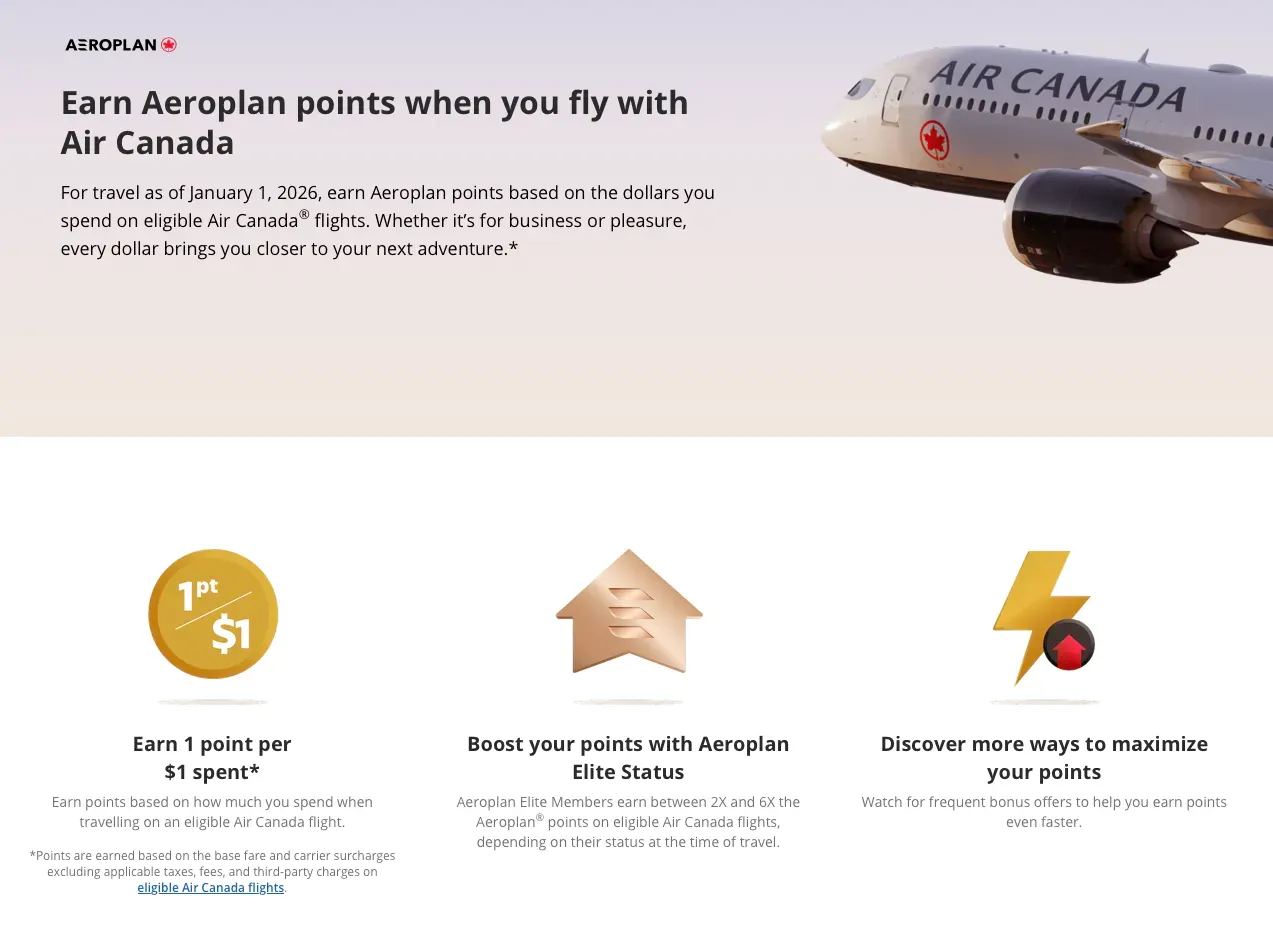 AEROPLAN

Earn Aeroplan points when you fly with Air Canada

For travel as of January 1, 2026, earn Aeroplan points based on the dollars you spend on eligible Air Canada® flights. Whether it's for business or pleasure, every dollar brings you closer to your next adventure.*

AIR CANADA

1pt $1

Earn 1 point per $1 spent*

Earn points based on how much you spend when travelling on an eligible Air Canada flight.

*Points are earned based on the base fare and carrier surcharges excluding applicable taxes, fees, and third-party charges on eligible Air Canada flights.

Boost your points with Aeroplan Elite Status

Aeroplan Elite Members earn between 2X and 6X the Aeroplan® points on eligible Air Canada flights, depending on their status at the time of travel.

Discover more ways to maximize your points

Watch for frequent bonus offers to help you earn points even faster.